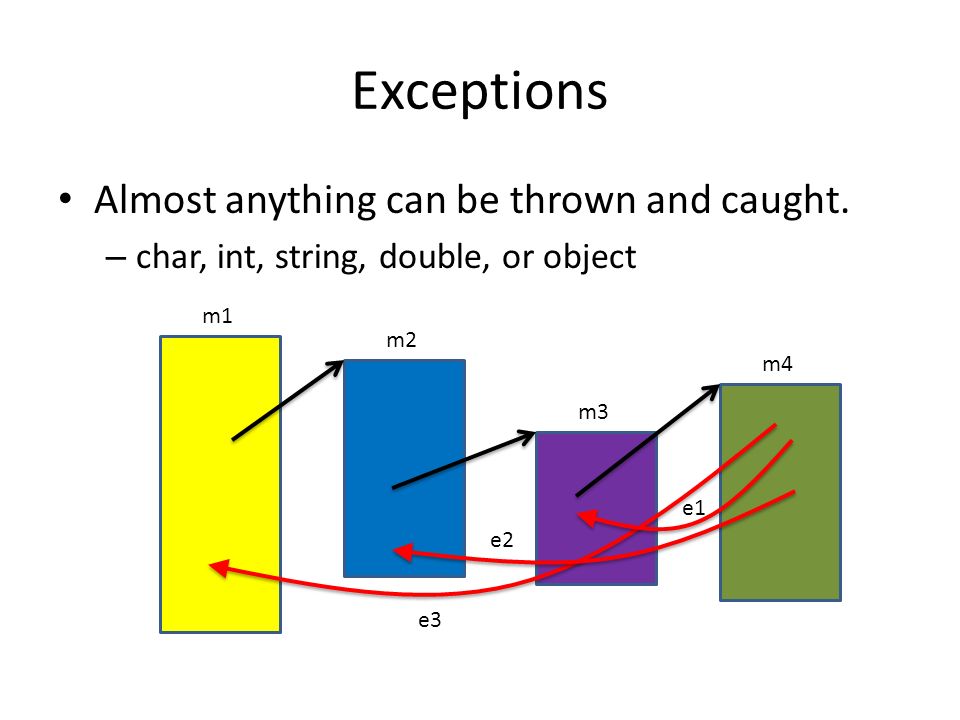 Exceptions

• Almost anything can be thrown and caught.
– char, int, string, double, or object

m1

m2

m3

m4

e1

e2

e3